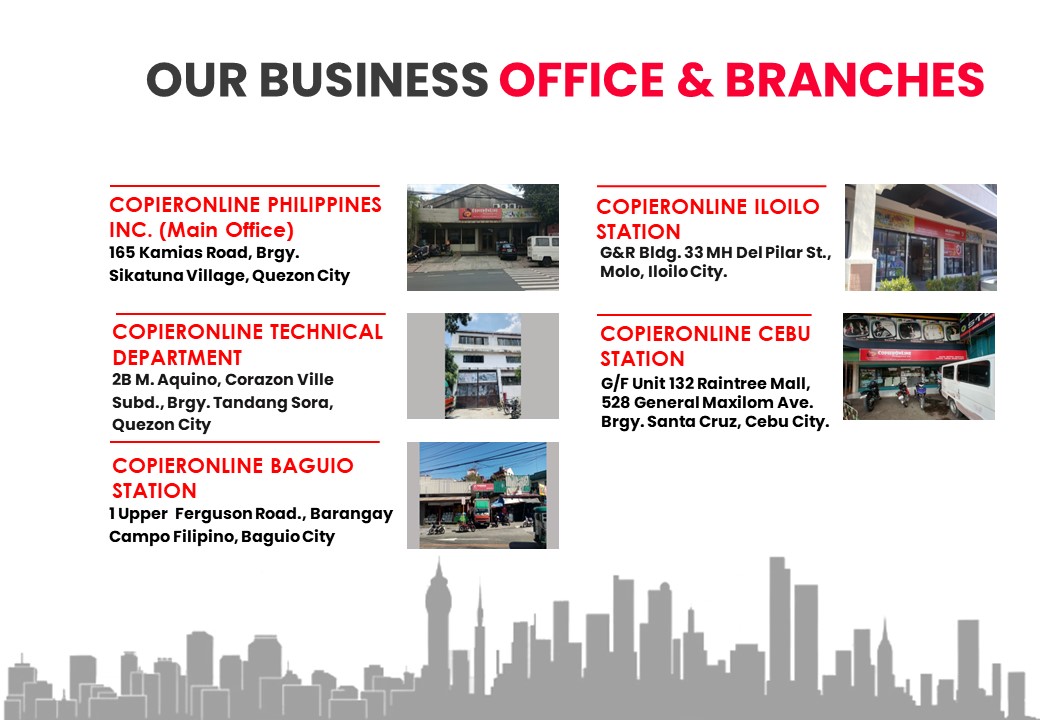 OUR BUSINESS OFFICE & BRANCHES

COPIERONLINE PHILIPPINES INC. (Main Office)
165 Kamias Road, Brgy. Sikatuna Village, Quezon City

COPIERONLINE TECHNICAL DEPARTMENT
2B M. Aquino, Corazon Ville Subd., Brgy. Tandang Sora, Quezon City

COPIERONLINE BAGUIO STATION
1 Upper Ferguson Road., Barangay Campo Filipino, Baguio City

COPIERONLINE ILOILO STATION
G&R Bldg. 33 MH Del Pilar St., Molo, Iloilo City.

COPIERONLINE CEBU STATION
G/F Unit 132 Raintree Mall, 528 General Maxilom Ave. Brgy. Santa Cruz, Cebu City.